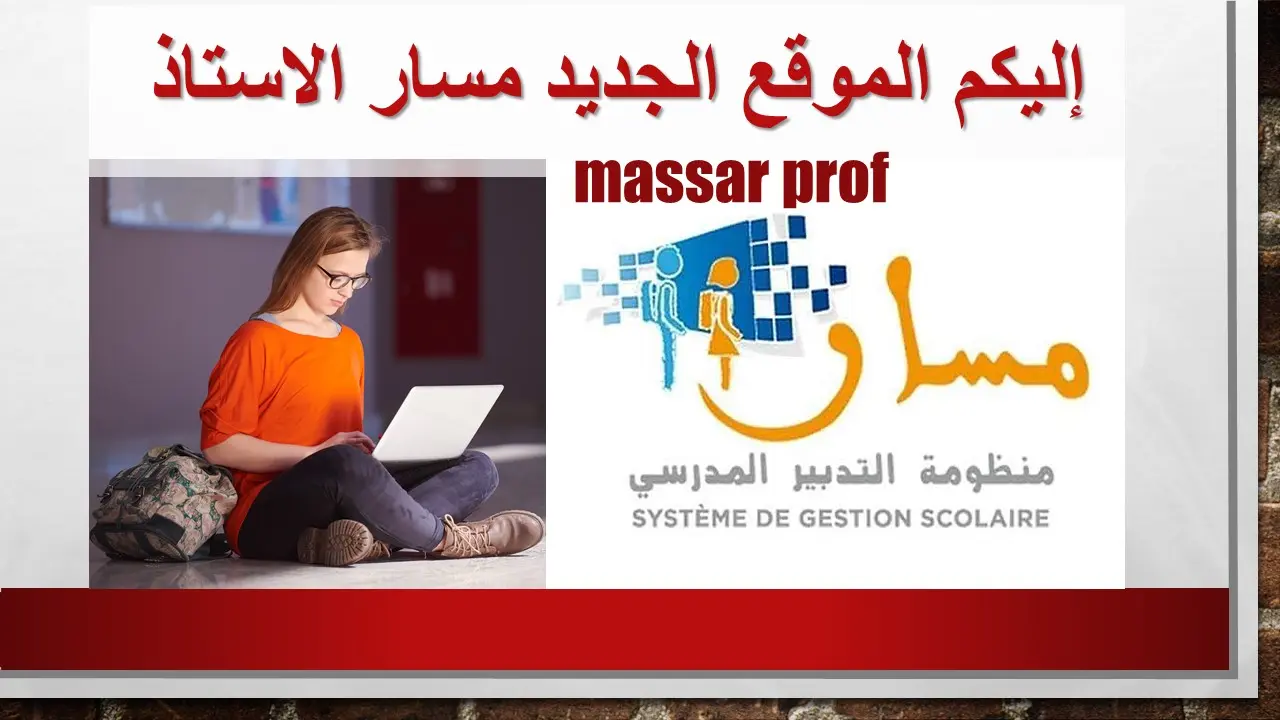 إليكم الموقع الجديد مسار الاستاذ

massar prof

مسار

منظومة التدبير المدرسي

SYSTÈME DE GESTION SCOLAIRE